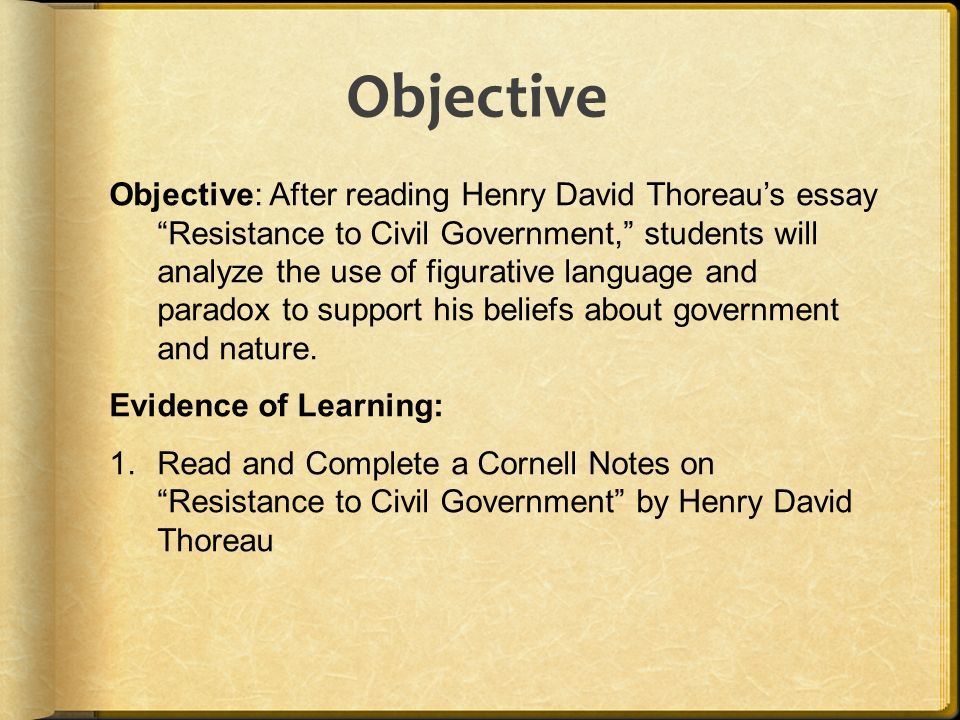 Objective

Objective: After reading Henry David Thoreau’s essay “Resistance to Civil Government,” students will analyze the use of figurative language and paradox to support his beliefs about government and nature.

Evidence of Learning:

1. Read and Complete a Cornell Notes on “Resistance to Civil Government” by Henry David Thoreau